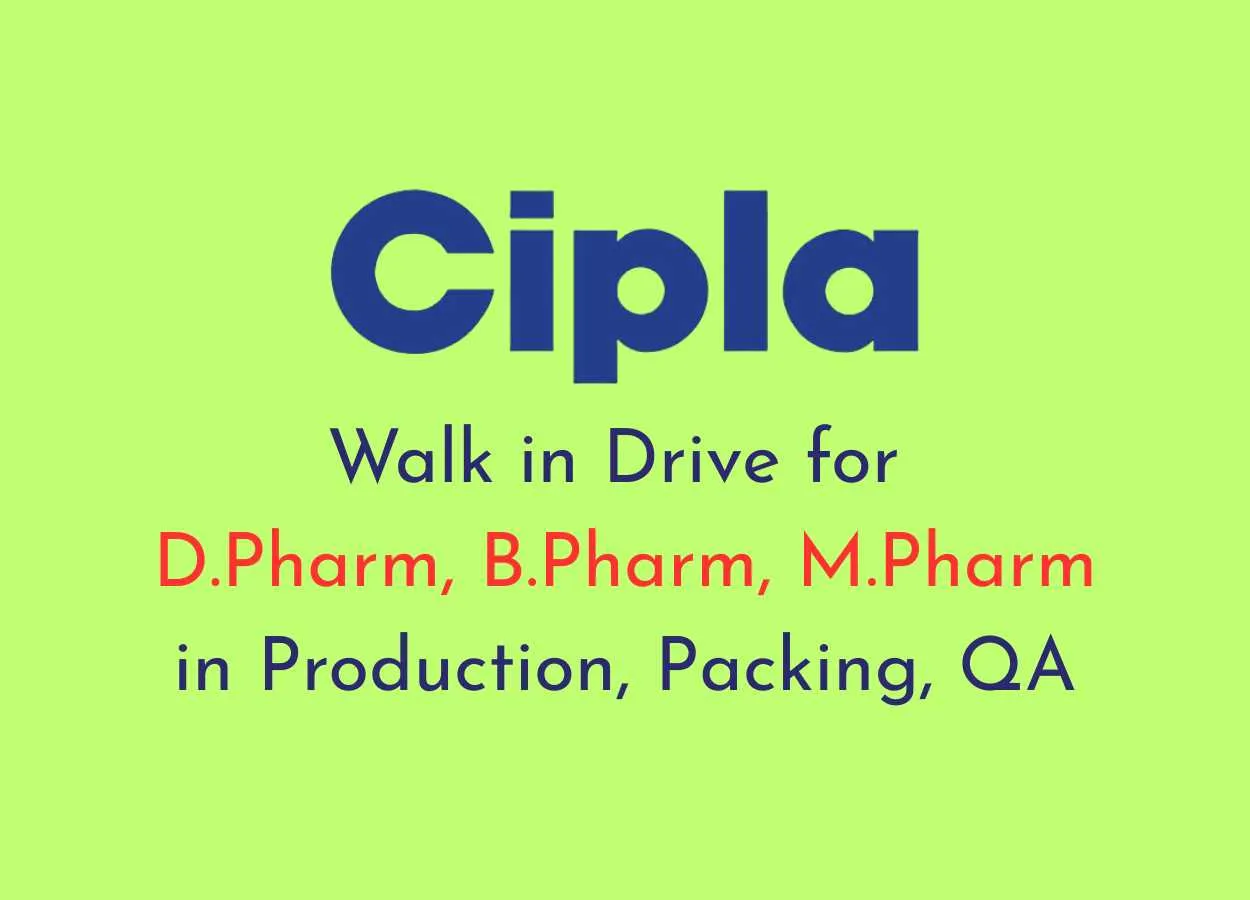 Cipla

Walk in Drive for
D.Pharm, B.Pharm, M.Pharm
in Production, Packing, QA